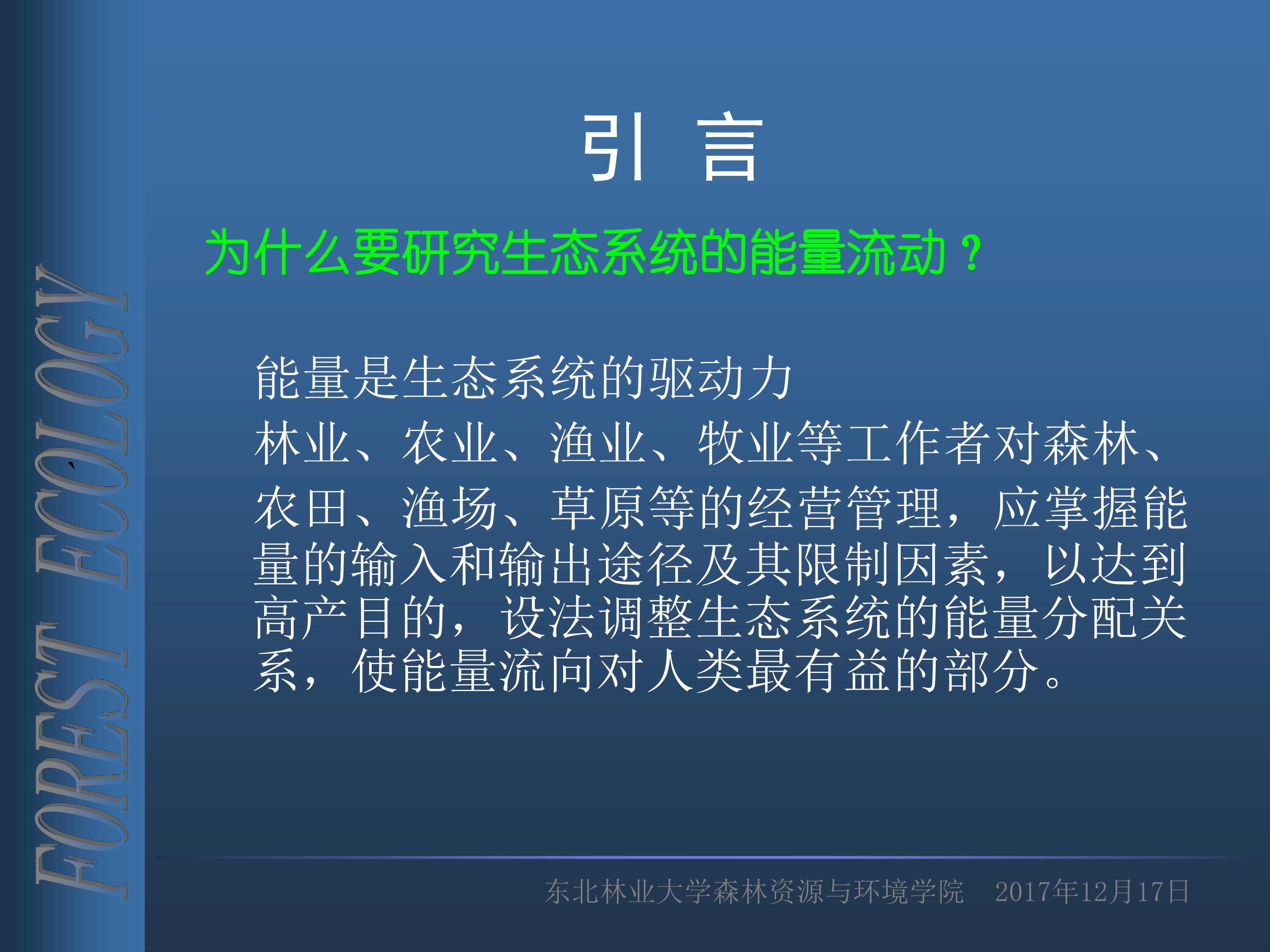 FOREST ECOLOGY

引 言

为什么要研究生态系统的能量流动？

能量是生态系统的驱动力

林业、农业、渔业、牧业等工作者对森林、农田、渔场、草原等的经营管理，应掌握能量的输入和输出途径及其限制因素，以达到高产目的，设法调整生态系统的能量分配关系，使能量流向对人类最有益的部分。

东北林业大学森林资源与环境学院 2017年12月17日